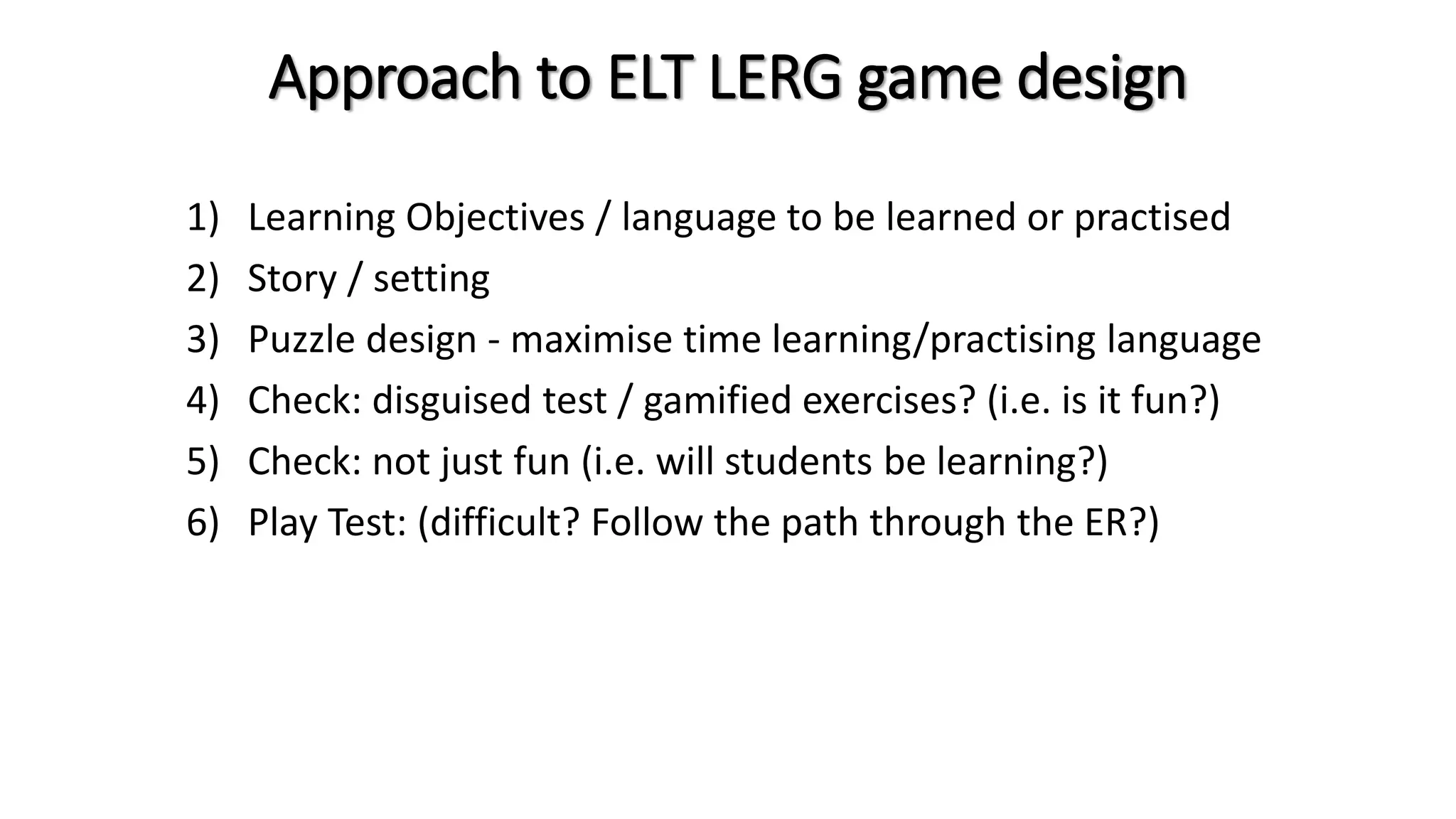 Approach to ELT LERG game design

1) Learning Objectives / language to be learned or practised
2) Story / setting
3) Puzzle design - maximise time learning/practising language
4) Check: disguised test / gamified exercises? (i.e. is it fun?)
5) Check: not just fun (i.e. will students be learning?)
6) Play Test: (difficult? Follow the path through the ER?)